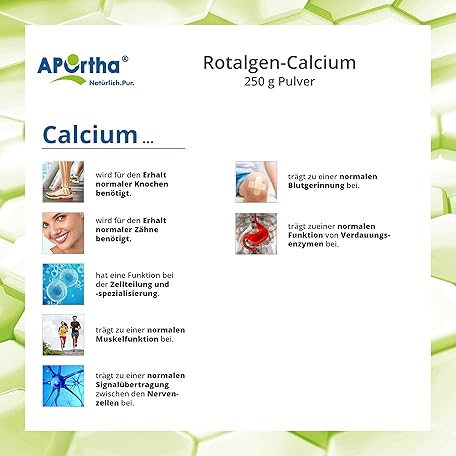 APOrtha®
Natürlich.Pur.

Rotalgen-Calcium
250 g Pulver

Calcium ...

wird für den Erhalt normaler Knochen benötigt.

wird für den Erhalt normaler Zähne benötigt.

hat eine Funktion bei der Zellteilung und -spezialisierung.

trägt zu einer normalen Muskelfunktion bei.

trägt zu einer normalen Signalübertragung zwischen den Nervenzellen bei.

trägt zu einer normalen Blutgerinnung bei.

trägt zueiner normalen Funktion von Verdauungsenzymen bei.